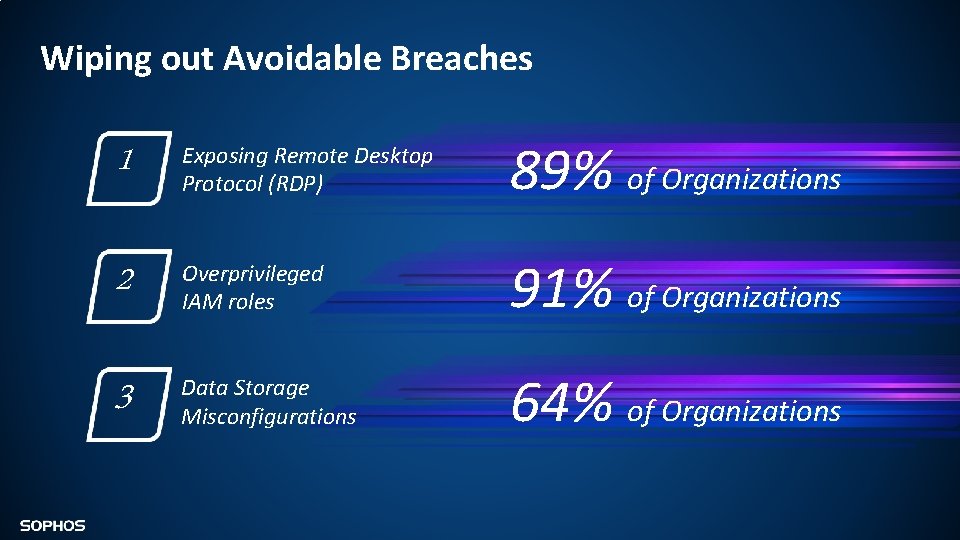 Wiping out Avoidable Breaches

1 Exposing Remote Desktop Protocol (RDP)
89% of Organizations

2 Overprivileged IAM roles
91% of Organizations

3 Data Storage Misconfigurations
64% of Organizations

SOPHOS